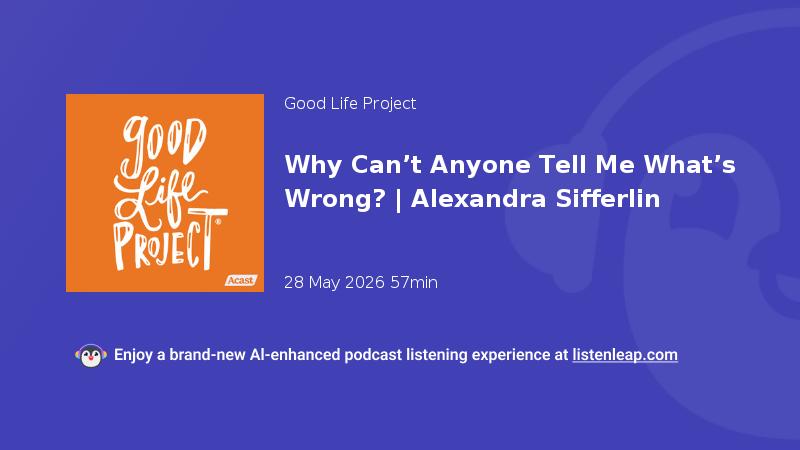 good Life PROJECT®

Acast

Good Life Project

Why Can’t Anyone Tell Me What’s Wrong? | Alexandra Sifferlin

28 May 2026 57min

Enjoy a brand-new AI-enhanced podcast listening experience at listenleap.com